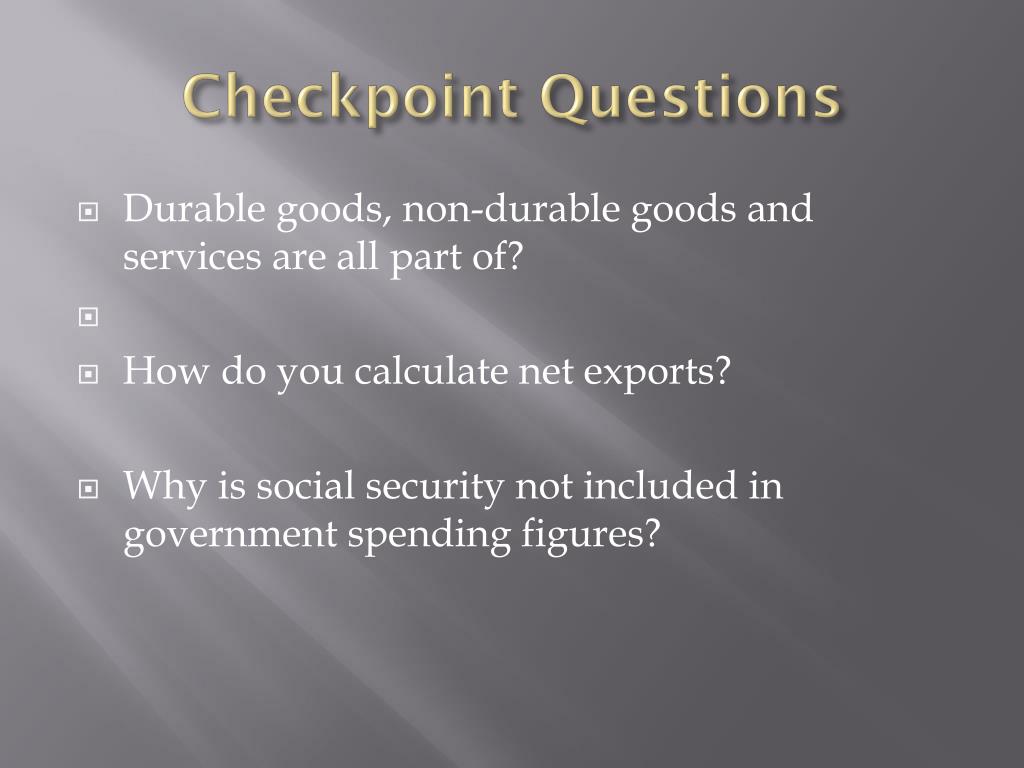 Checkpoint Questions

Durable goods, non-durable goods and services are all part of?

How do you calculate net exports?

Why is social security not included in government spending figures?